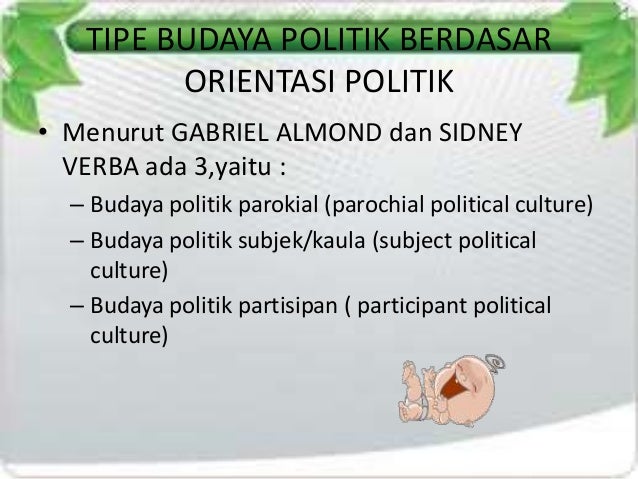 TIPE BUDAYA POLITIK BERDASAR ORIENTASI POLITIK

• Menurut GABRIEL ALMOND dan SIDNEY VERBA ada 3,yaitu :
– Budaya politik parokial (parochial political culture)
– Budaya politik subjek/kaula (subject political culture)
– Budaya politik partisipan ( participant political culture)